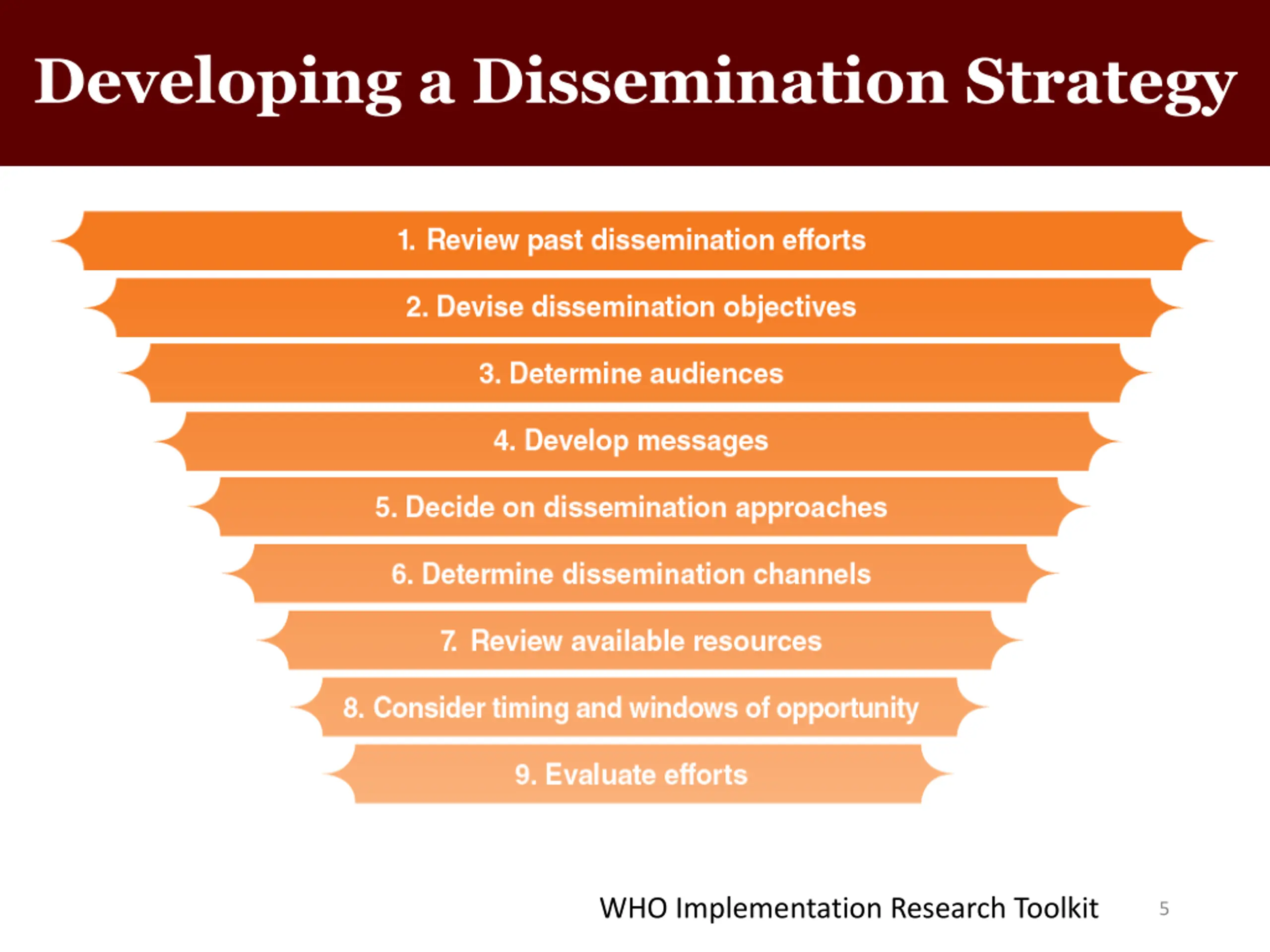 Developing a Dissemination Strategy

1. Review past dissemination efforts

2. Devise dissemination objectives

3. Determine audiences

4. Develop messages

5. Decide on dissemination approaches

6. Determine dissemination channels

7. Review available resources

8. Consider timing and windows of opportunity

9. Evaluate efforts

WHO Implementation Research Toolkit

5